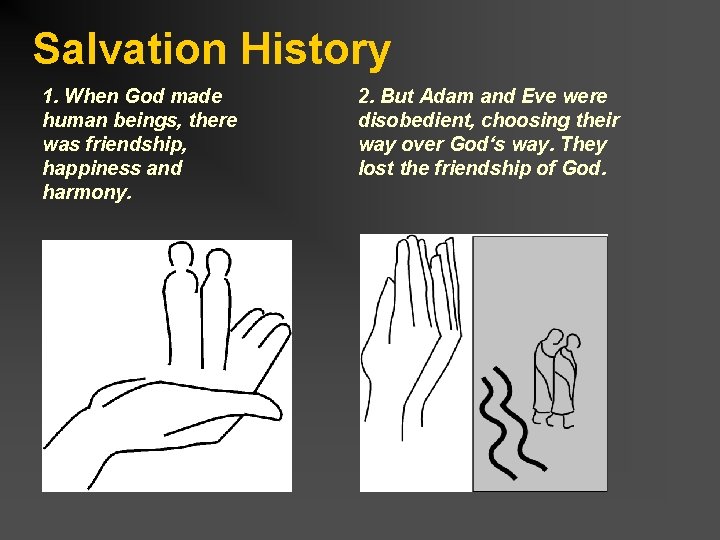 Salvation History

1. When God made human beings, there was friendship, happiness and harmony.

2. But Adam and Eve were disobedient, choosing their way over God's way. They lost the friendship of God.